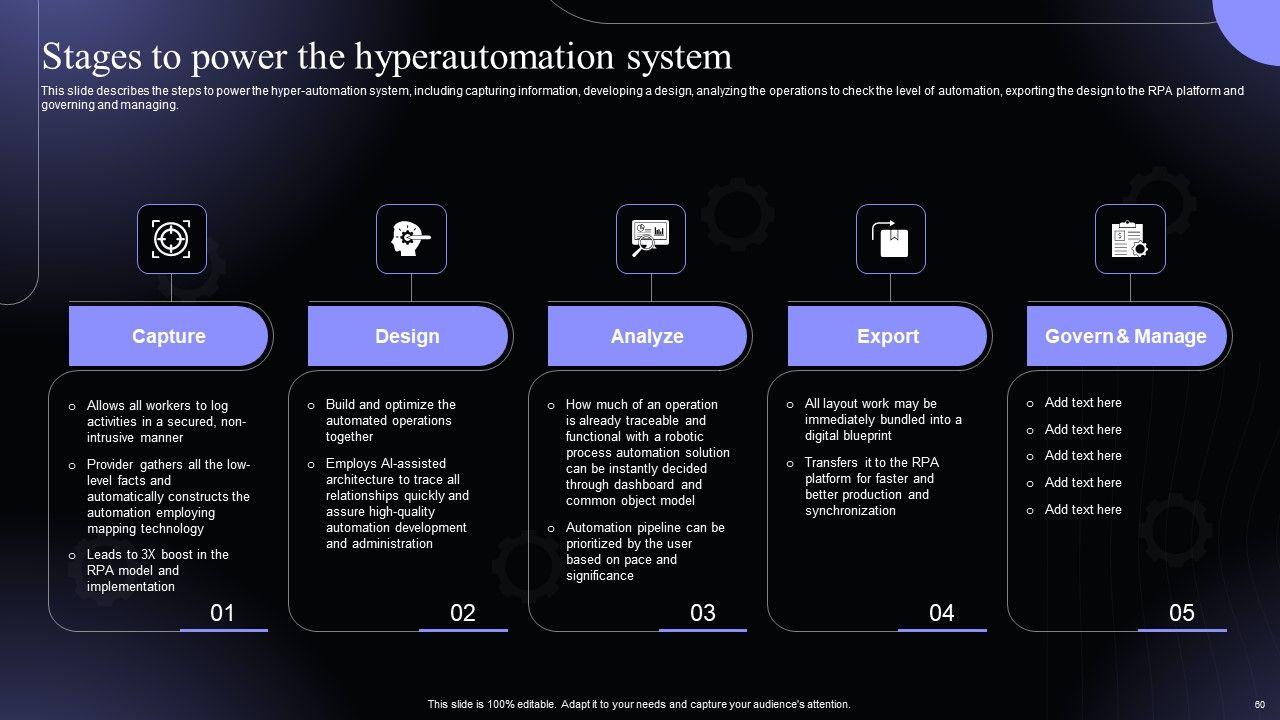 Stages to power the hyperautomation system

This slide describes the steps to power the hyper-automation system, including capturing information, developing a design, analyzing the operations to check the level of automation, exporting the design to the RPA platform and governing and managing.

Capture

o Allows all workers to log activities in a secured, non-intrusive manner

o Provider gathers all the low-level facts and automatically constructs the automation employing mapping technology

o Leads to 3X boost in the RPA model and implementation

01

Design

o Build and optimize the automated operations together

o Employs AI-assisted architecture to trace all relationships quickly and assure high-quality automation development and administration

02

Analyze

o How much of an operation is already traceable and functional with a robotic process automation solution can be instantly decided through dashboard and common object model

o Automation pipeline can be prioritized by the user based on pace and significance

03

Export

o All layout work may be immediately bundled into a digital blueprint

o Transfers it to the RPA platform for faster and better production and synchronization

04

Govern & Manage

o Add text here

o Add text here

o Add text here

o Add text here

o Add text here

05

This slide is 100% editable. Adapt it to your needs and capture your audience's attention.

60